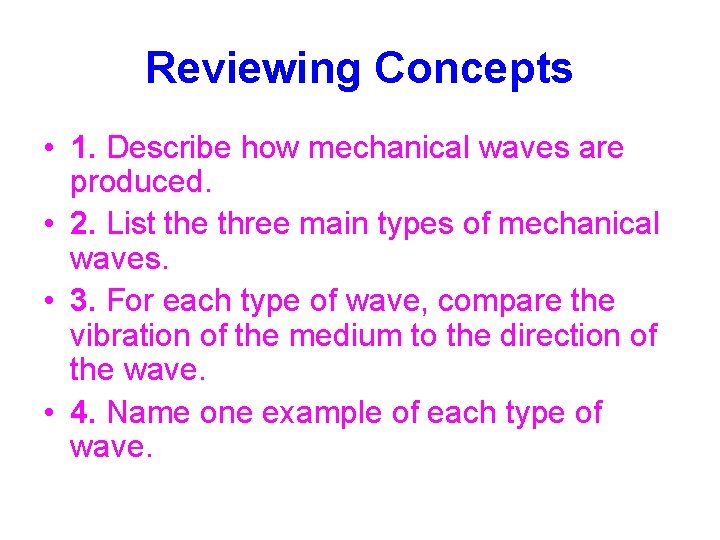 Reviewing Concepts

• 1. Describe how mechanical waves are produced.
• 2. List the three main types of mechanical waves.
• 3. For each type of wave, compare the vibration of the medium to the direction of the wave.
• 4. Name one example of each type of wave.